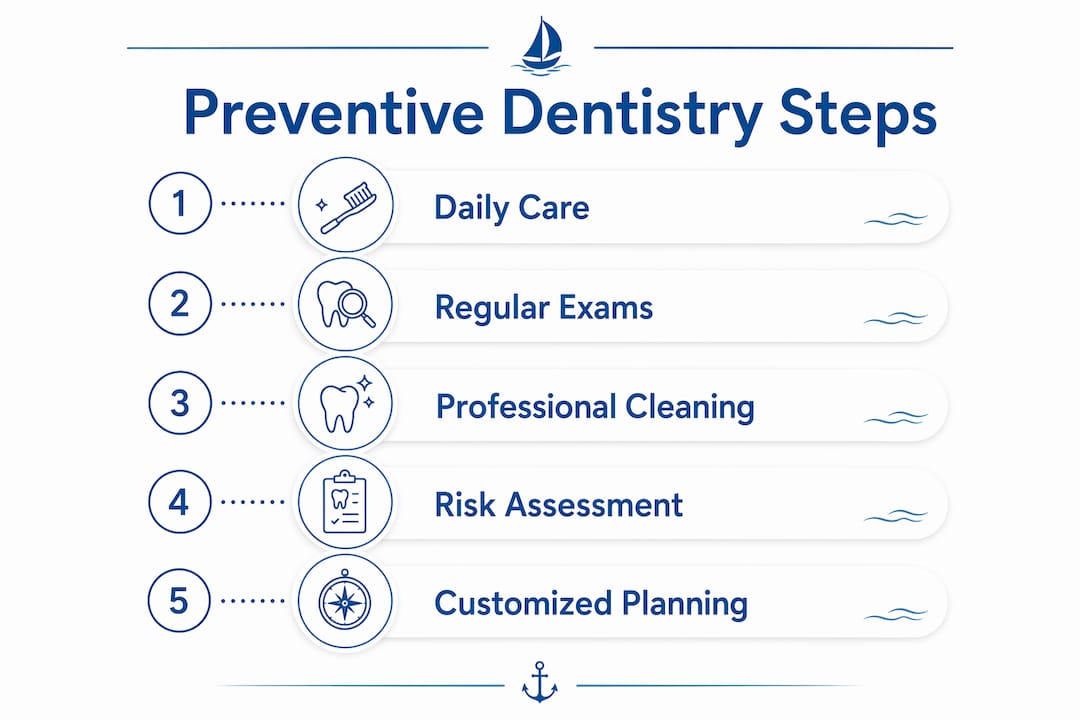 Preventive Dentistry Steps

1 Daily Care

2 Regular Exams

3 Professional Cleaning

4 Risk Assessment

5 Customized Planning